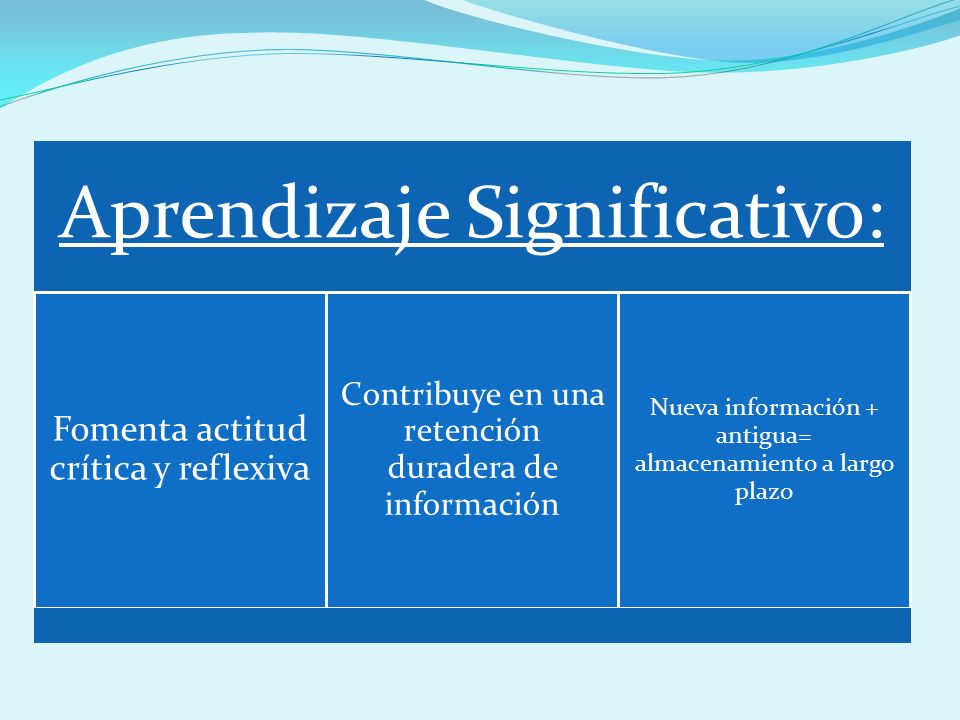 Aprendizaje Significativo:

Fomenta actitud crítica y reflexiva

Contribuye en una retención duradera de información

Nueva información + antigua= almacenamiento a largo plazo